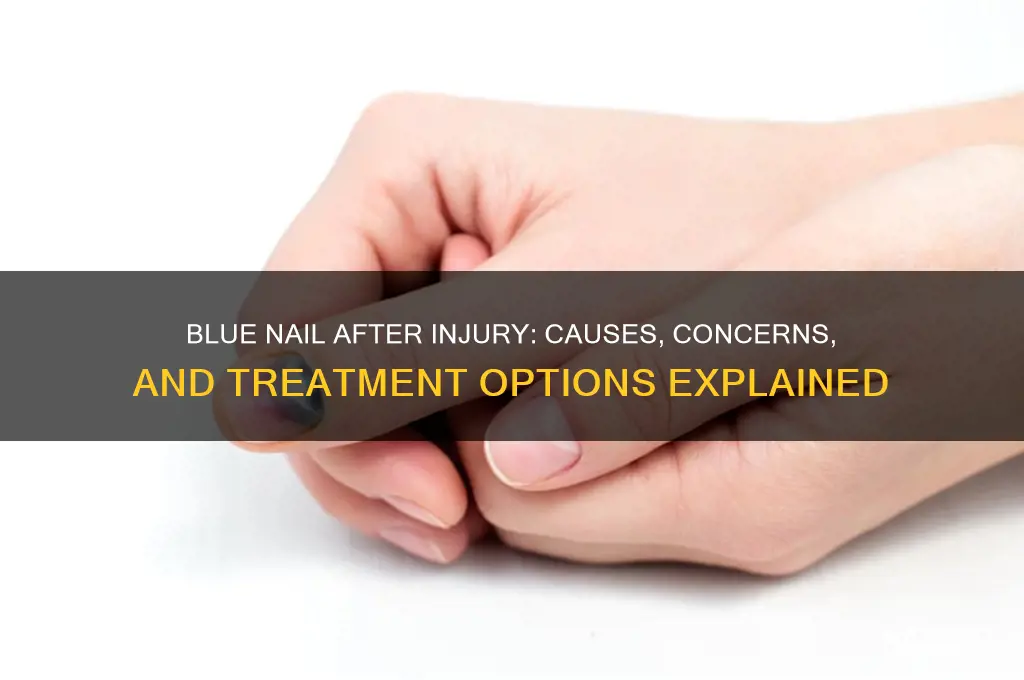 BLUE NAIL AFTER INJURY: CAUSES, CONCERNS, AND TREATMENT OPTIONS EXPLAINED